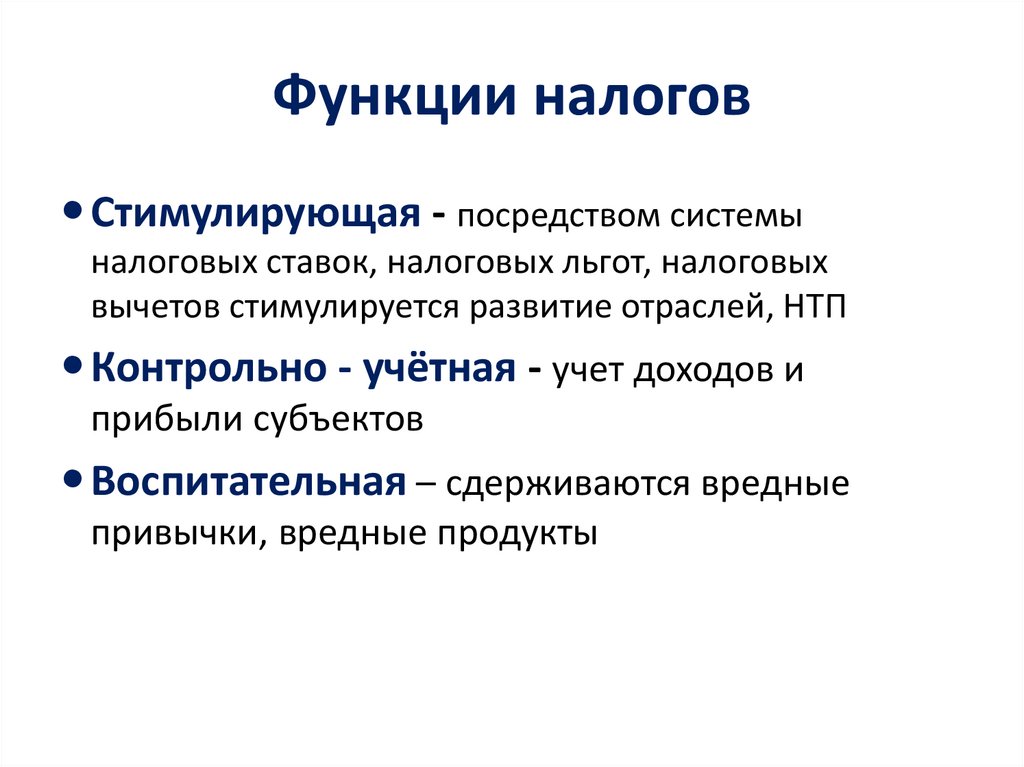 Функции налогов

• Стимулирующая - посредством системы налоговых ставок, налоговых льгот, налоговых вычетов стимулируется развитие отраслей, НТП

• Контрольно - учётная - учет доходов и прибыли субъектов

• Воспитательная – сдерживаются вредные привычки, вредные продукты